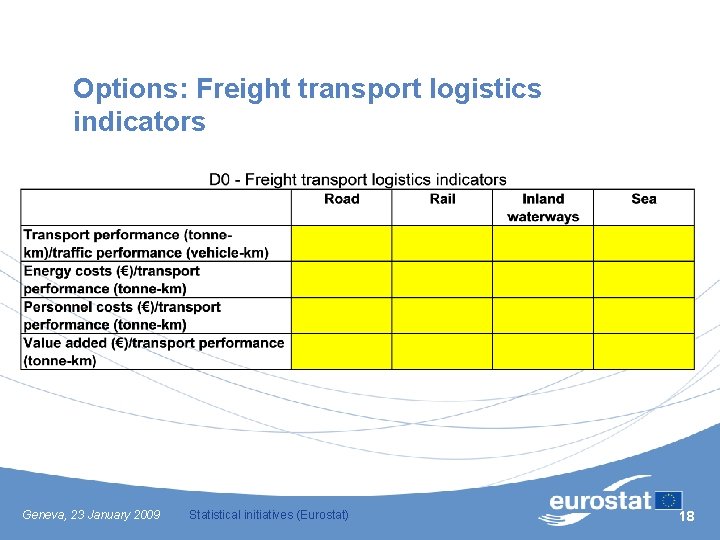 Options: Freight transport logistics indicators

D0 - Freight transport logistics indicators

| | Road | Rail | Inland waterways | Sea |
|---|---|---|---|---|
| Transport performance (tonne-km)/traffic performance (vehicle-km) | | | | |
| Energy costs (€)/transport performance (tonne-km) | | | | |
| Personnel costs (€)/transport performance (tonne-km) | | | | |
| Value added (€)/transport performance (tonne-km) | | | | |

Geneva, 23 January 2009 Statistical initiatives (Eurostat)

eurostat

18